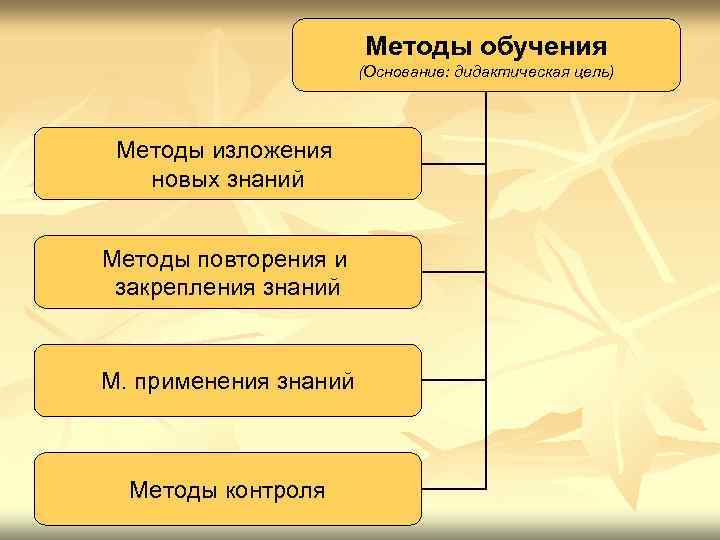 Методы обучения
(Основание: дидактическая цель)

Методы изложения новых знаний

Методы повторения и закрепления знаний

М. применения знаний

Методы контроля